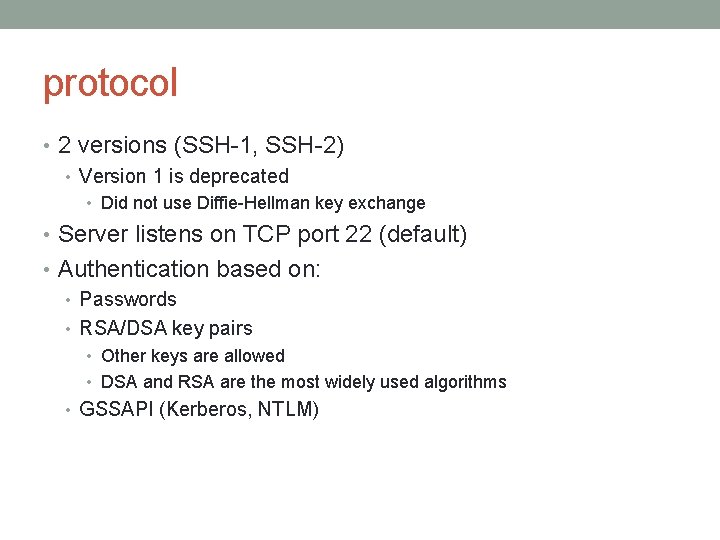 protocol

• 2 versions (SSH-1, SSH-2)
  • Version 1 is deprecated
    • Did not use Diffie-Hellman key exchange
• Server listens on TCP port 22 (default)
• Authentication based on:
  • Passwords
  • RSA/DSA key pairs
    • Other keys are allowed
    • DSA and RSA are the most widely used algorithms
  • GSSAPI (Kerberos, NTLM)